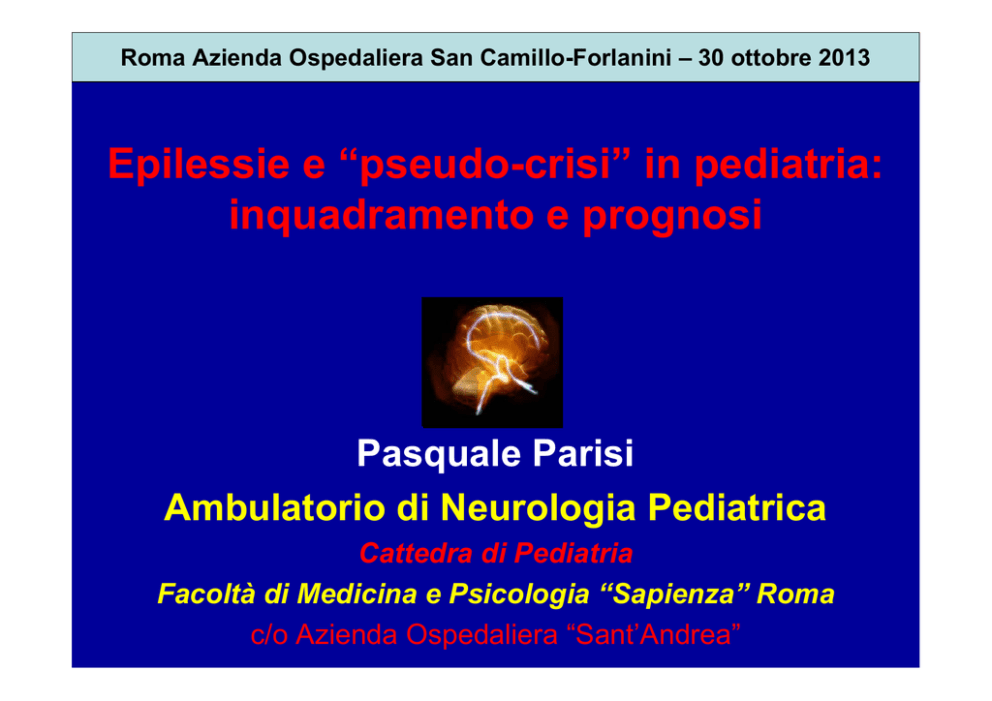 Roma Azienda Ospedaliera San Camillo-Forlanini – 30 ottobre 2013

Epilessie e “pseudo-crisi” in pediatria: inquadramento e prognosi

Pasquale Parisi

Ambulatorio di Neurologia Pediatrica

Cattedra di Pediatria

Facoltà di Medicina e Psicologia “Sapienza” Roma

c/o Azienda Ospedaliera “Sant’Andrea”